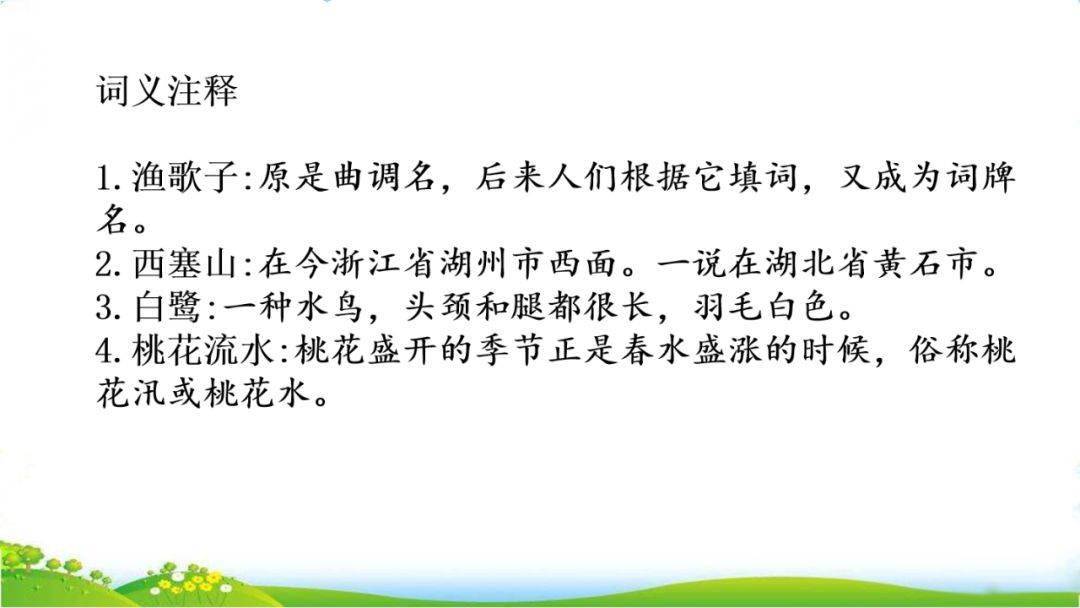 词义注释

1.渔歌子:原是曲调名，后来人们根据它填词，又成为词牌名。
2.西塞山:在今浙江省湖州市西面。一说在湖北省黄石市。
3.白鹭:一种水鸟，头颈和腿都很长，羽毛白色。
4.桃花流水:桃花盛开的季节正是春水盛涨的时候，俗称桃花汛或桃花水。